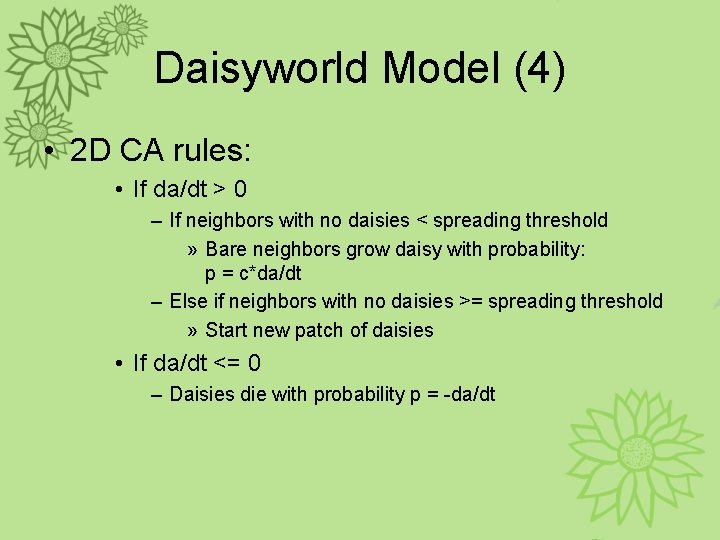 Daisyworld Model (4)

• 2D CA rules:

• If da/dt > 0

– If neighbors with no daisies < spreading threshold

» Bare neighbors grow daisy with probability: p = c*da/dt

– Else if neighbors with no daisies >= spreading threshold

» Start new patch of daisies

• If da/dt <= 0

– Daisies die with probability p = -da/dt